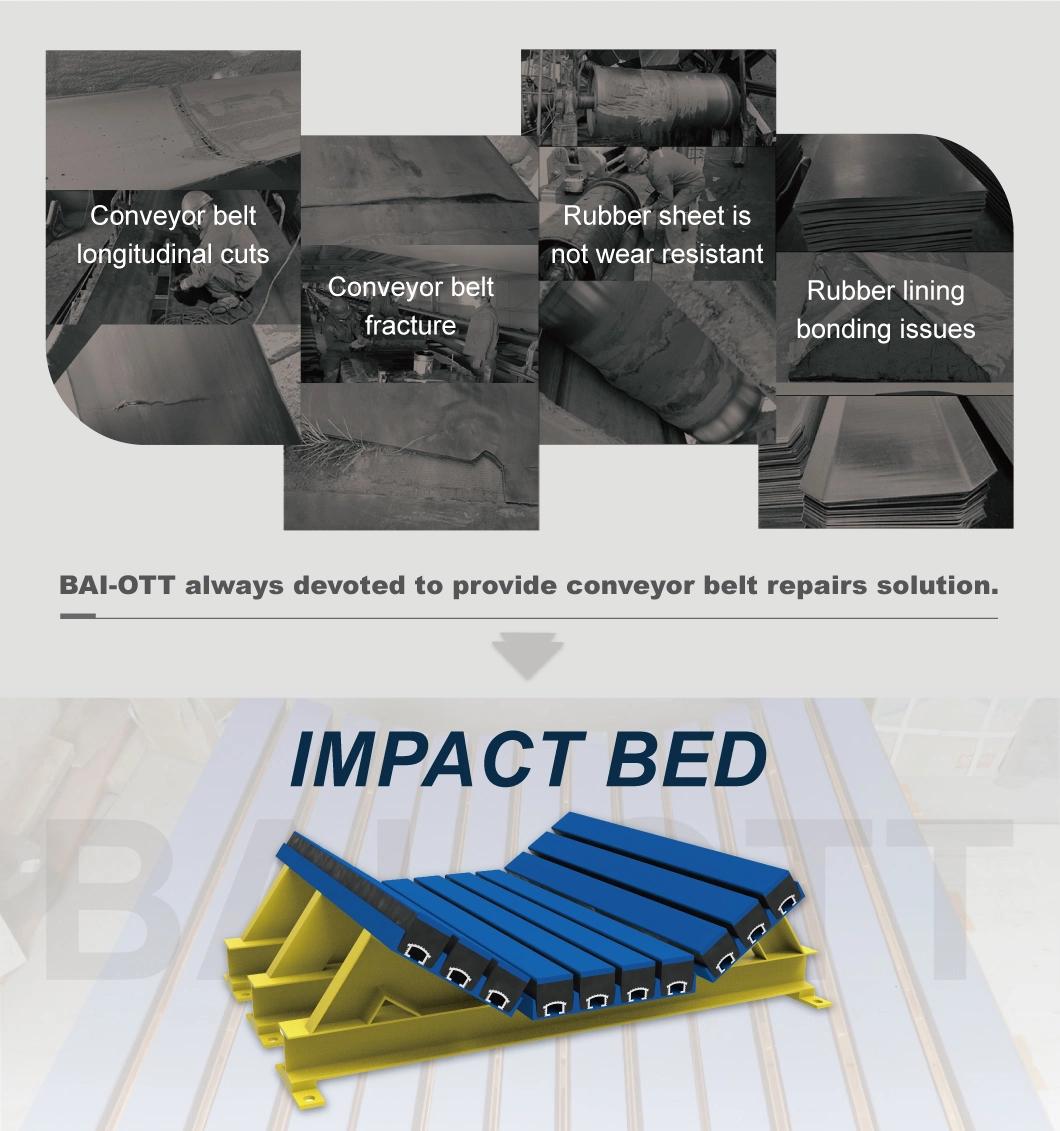 Conveyor belt longitudinal cuts

Conveyor belt fracture

Rubber sheet is not wear resistant

Rubber lining bonding issues

BAI-OTT always devoted to provide conveyor belt repairs solution.

IMPACT BED

BAI-OTT